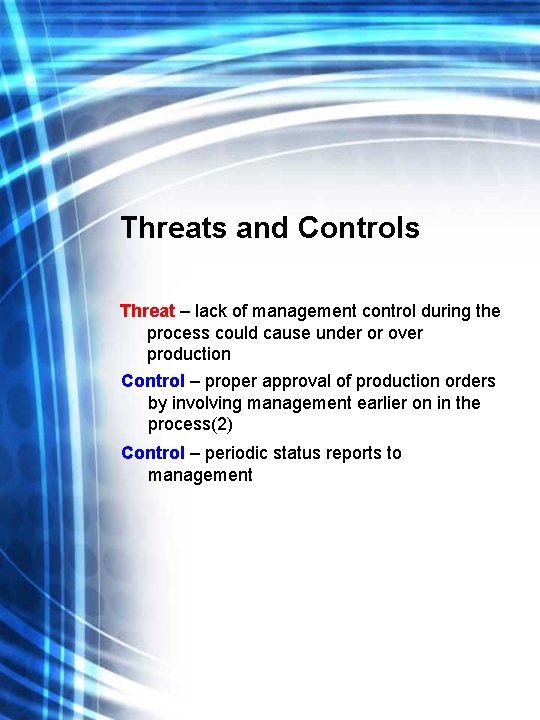 Threats and Controls

Threat – lack of management control during the process could cause under or over production

Control – proper approval of production orders by involving management earlier on in the process(2)

Control – periodic status reports to management